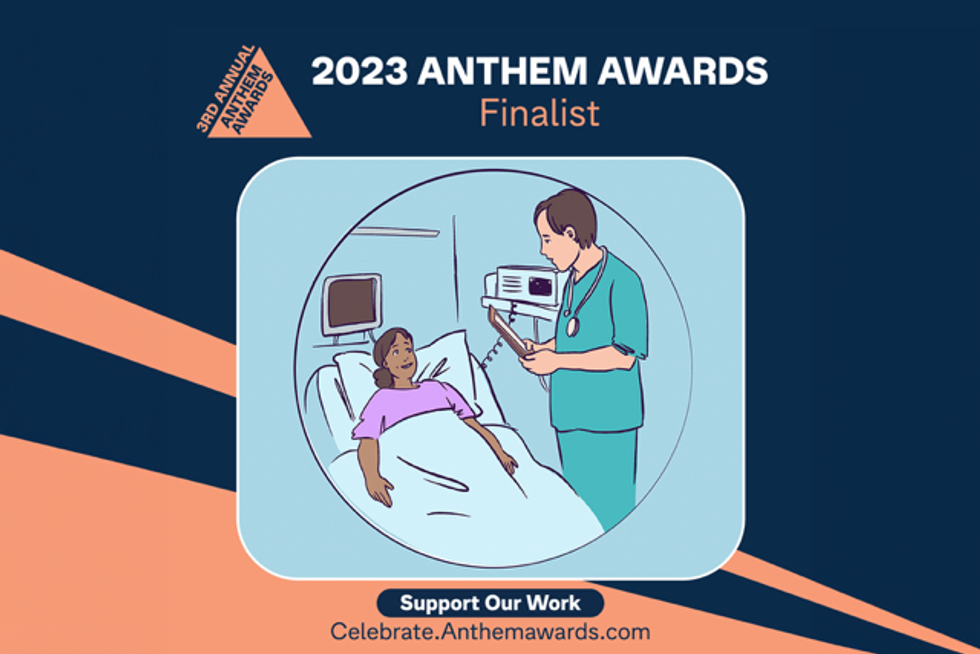 3RD ANNUAL ANTHEM AWARDS

2023 ANTHEM AWARDS
Finalist

Support Our Work
Celebrate.Anthemawards.com